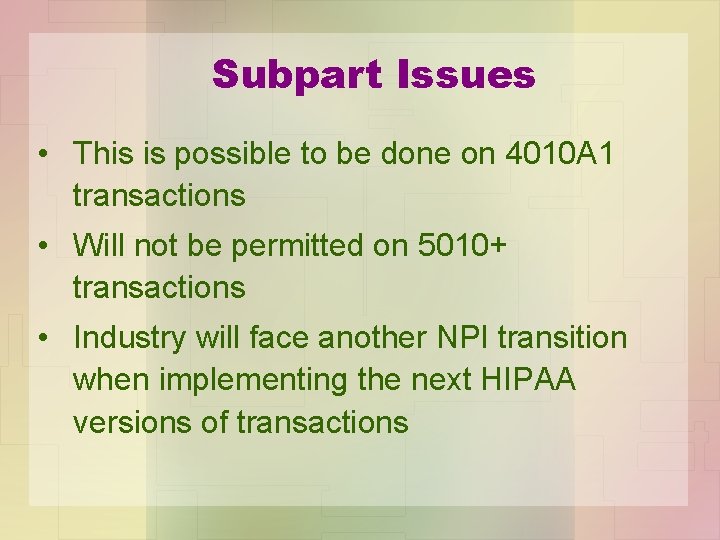 Subpart Issues

• This is possible to be done on 4010A1 transactions

• Will not be permitted on 5010+ transactions

• Industry will face another NPI transition when implementing the next HIPAA versions of transactions